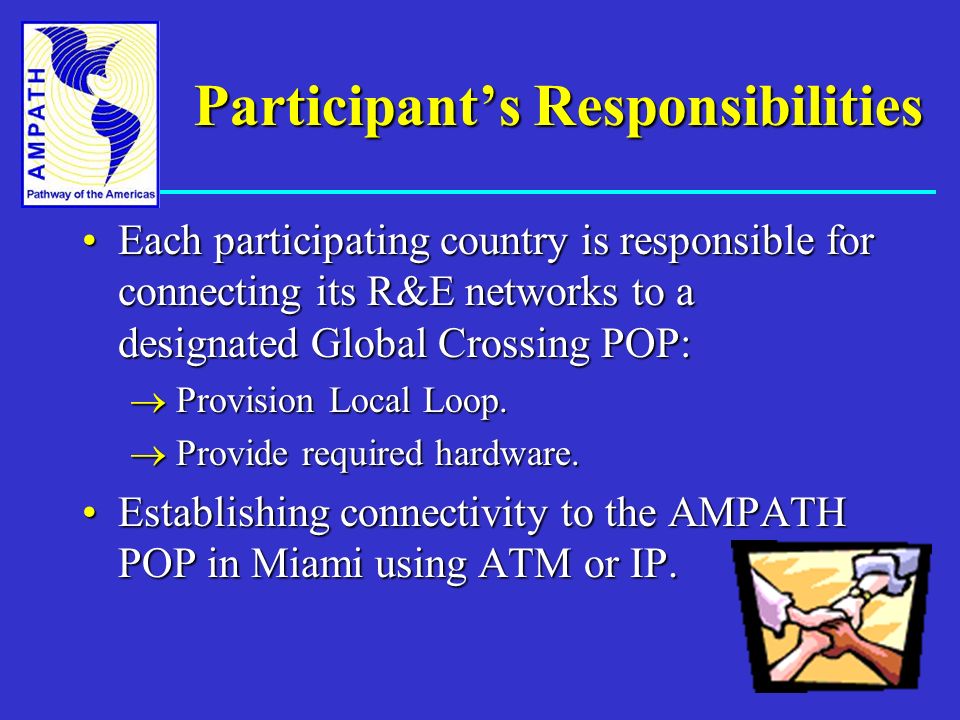 AMPATH
Pathway of the Americas

Participant's Responsibilities

• Each participating country is responsible for connecting its R&E networks to a designated Global Crossing POP:

→ Provision Local Loop.

→ Provide required hardware.

• Establishing connectivity to the AMPATH POP in Miami using ATM or IP.